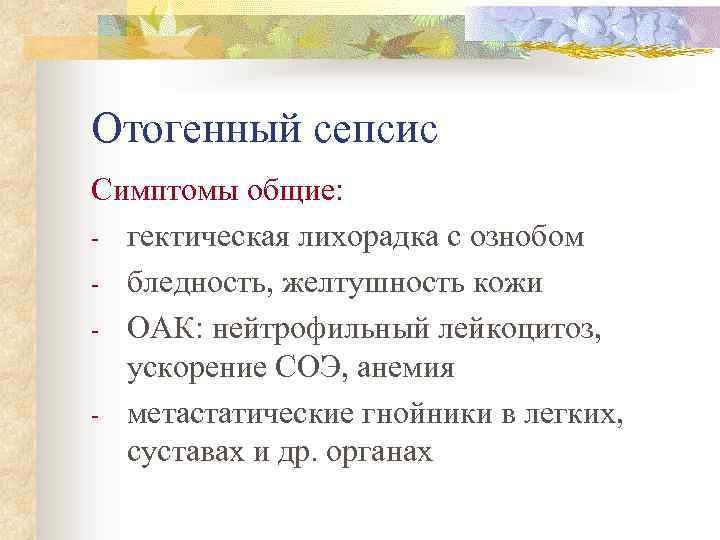 Отогенный сепсис

Симптомы общие:

- гектическая лихорадка с ознобом
- бледность, желтушность кожи
- ОАК: нейтрофильный лейкоцитоз, ускорение СОЭ, анемия
- метастатические гнойники в легких, суставах и др. органах